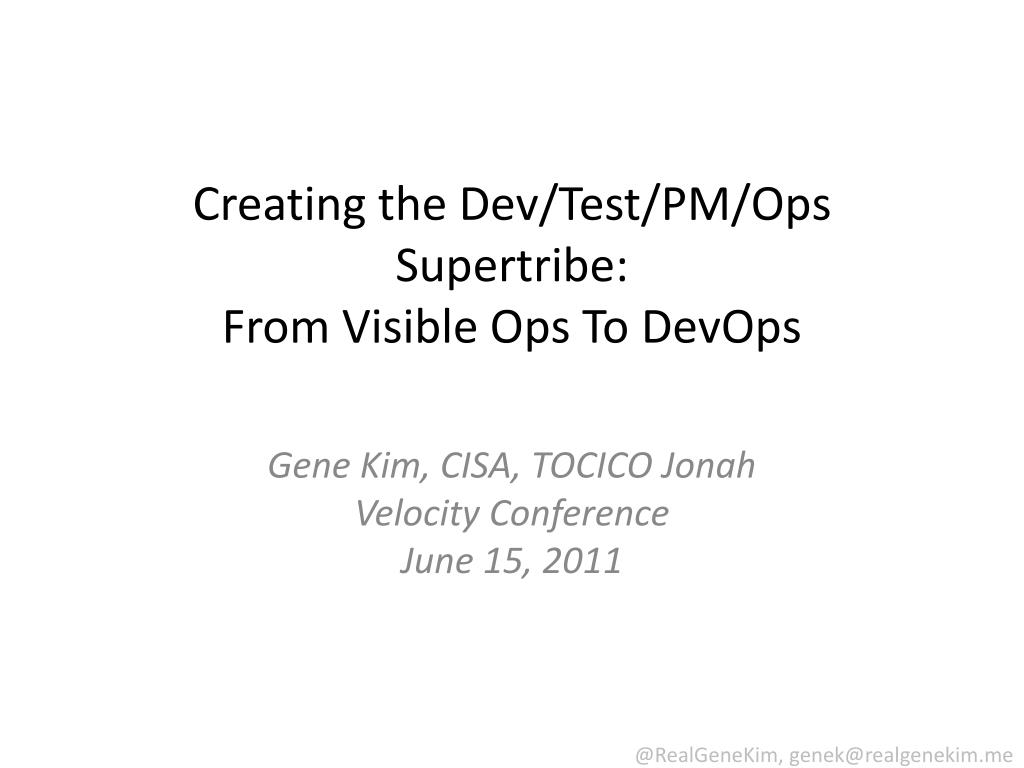 Creating the Dev/Test/PM/Ops Supertribe:
From Visible Ops To DevOps

Gene Kim, CISA, TOCICO Jonah
Velocity Conference
June 15, 2011

@RealGeneKim, genek@realgenekim.me